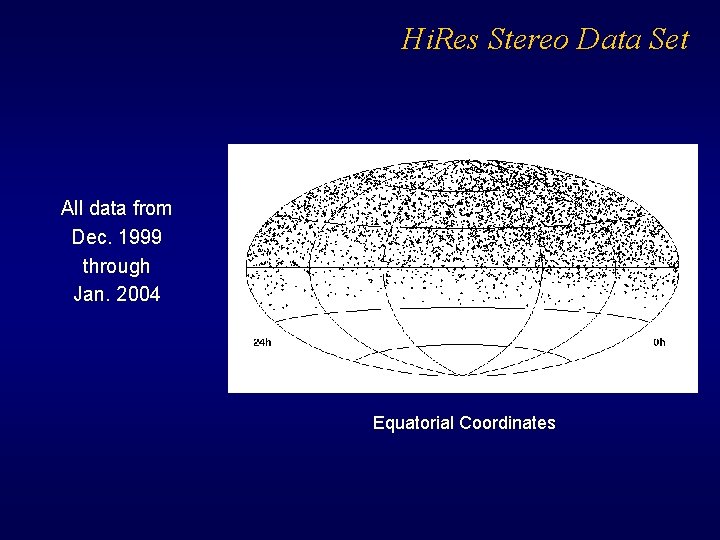 HiRes Stereo Data Set

All data from Dec. 1999 through Jan. 2004

24h

0h

Equatorial Coordinates